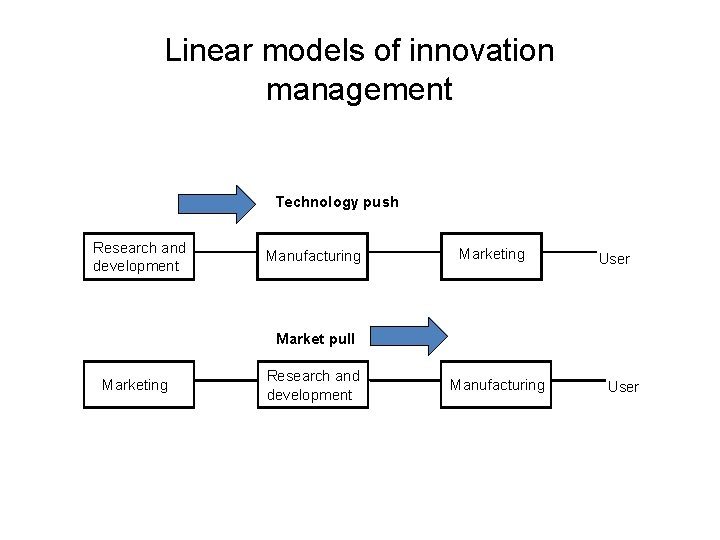 Linear models of innovation management

Technology push

Research and development

Manufacturing

Marketing

User

Market pull

Marketing

Research and development

Manufacturing

User